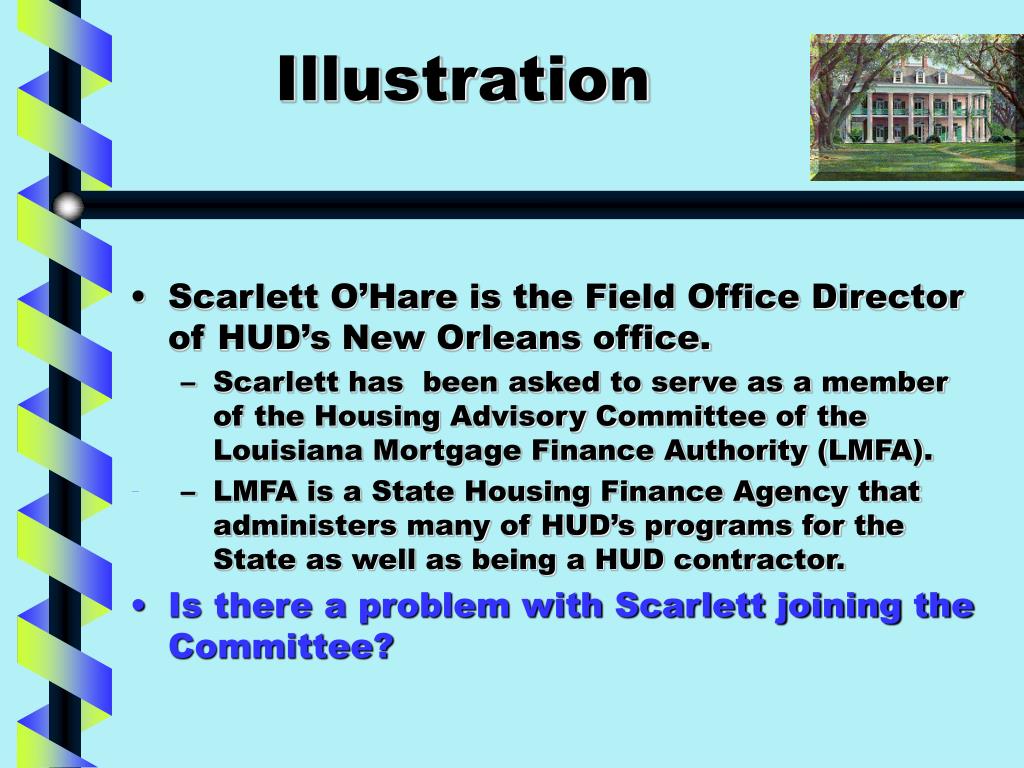 Illustration

• Scarlett O’Hare is the Field Office Director of HUD’s New Orleans office.
– Scarlett has been asked to serve as a member of the Housing Advisory Committee of the Louisiana Mortgage Finance Authority (LMFA).
– LMFA is a State Housing Finance Agency that administers many of HUD’s programs for the State as well as being a HUD contractor.
• Is there a problem with Scarlett joining the Committee?